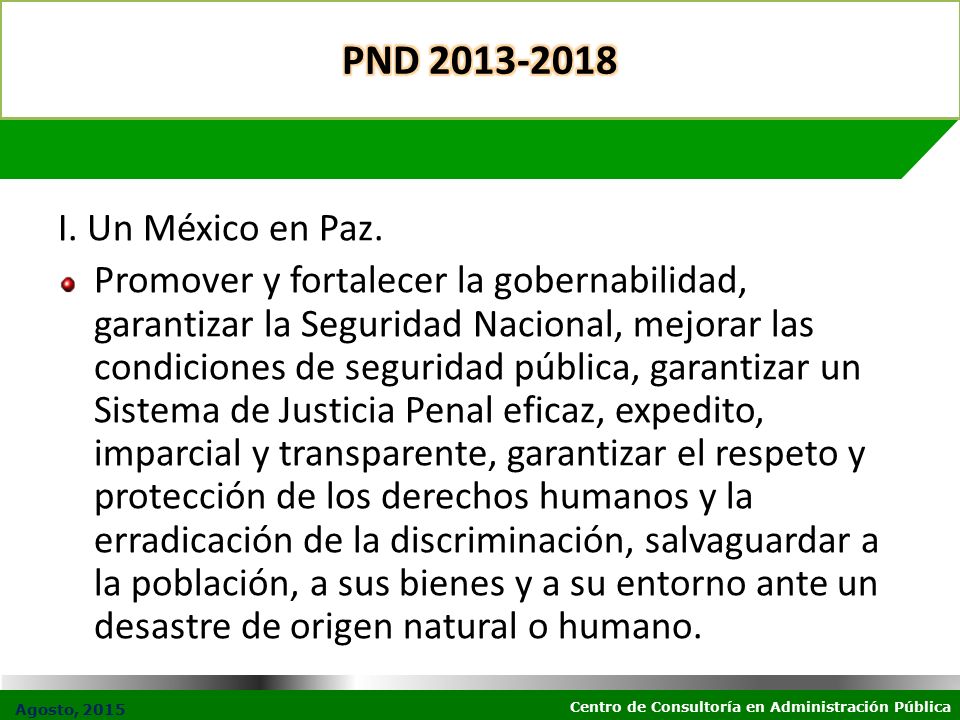 PND 2013-2018

I. Un México en Paz.

Promover y fortalecer la gobernabilidad, garantizar la Seguridad Nacional, mejorar las condiciones de seguridad pública, garantizar un Sistema de Justicia Penal eficaz, expedito, imparcial y transparente, garantizar el respeto y protección de los derechos humanos y la erradicación de la discriminación, salvaguardar a la población, a sus bienes y a su entorno ante un desastre de origen natural o humano.

Agosto, 2015

Centro de Consultoría en Administración Pública